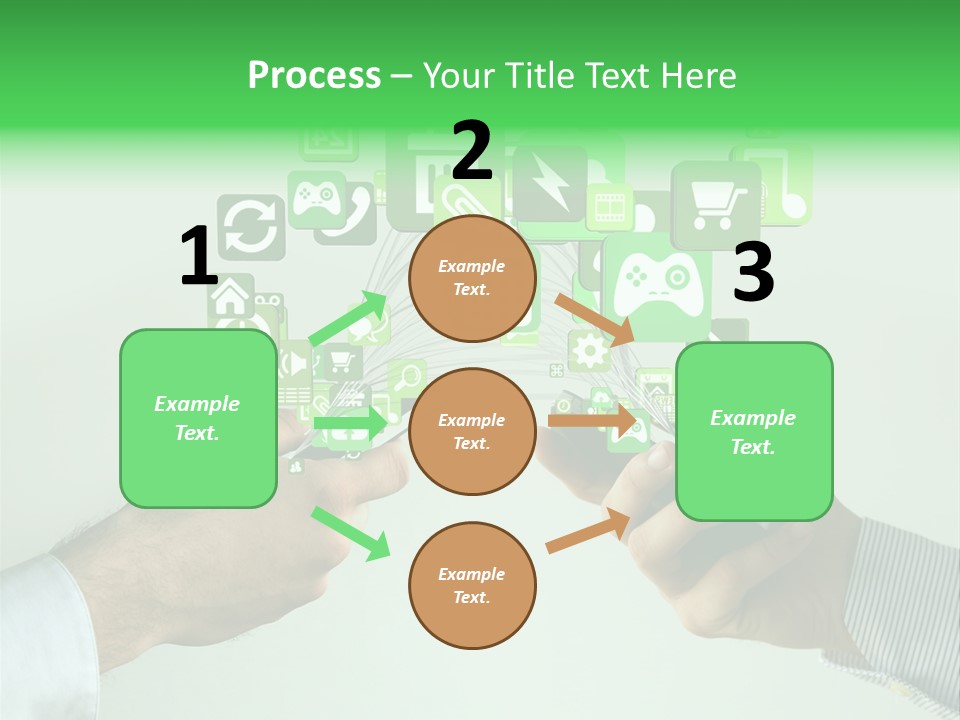 Process – Your Title Text Here

1

Example Text.

2

Example Text.

Example Text.

Example Text.

3

Example Text.